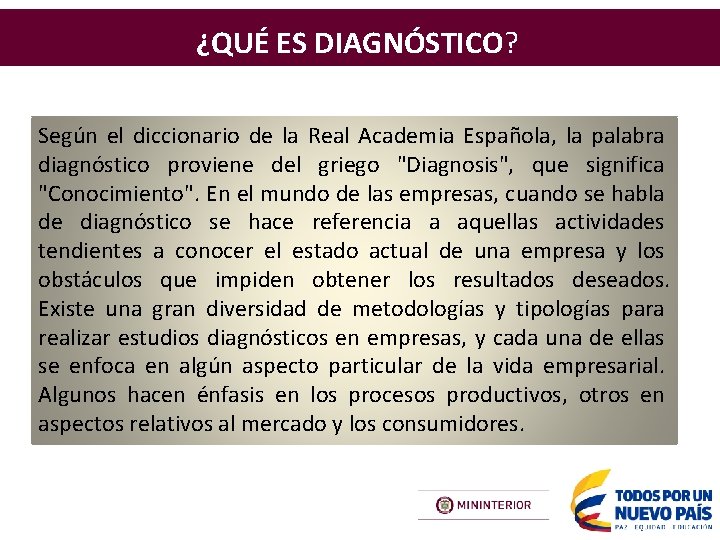 ¿QUÉ ES DIAGNÓSTICO?

Según el diccionario de la Real Academia Española, la palabra diagnóstico proviene del griego "Diagnosis", que significa "Conocimiento". En el mundo de las empresas, cuando se habla de diagnóstico se hace referencia a aquellas actividades tendientes a conocer el estado actual de una empresa y los obstáculos que impiden obtener los resultados deseados. Existe una gran diversidad de metodologías y tipologías para realizar estudios diagnósticos en empresas, y cada una de ellas se enfoca en algún aspecto particular de la vida empresarial. Algunos hacen énfasis en los procesos productivos, otros en aspectos relativos al mercado y los consumidores.

MININTERIOR

TODOS POR UN NUEVO PAÍS
PAZ EQUIDAD EDUCACIÓN